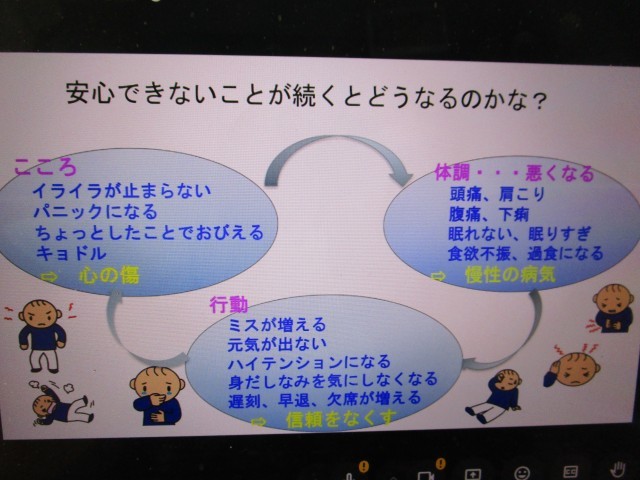 安心できないことが続くとどうなるのかな？

こころ
イライラが止まらない
パニックになる
ちょっとしたことでおびえる
キョドル
⇨ 心の傷

体調・・・悪くなる
頭痛、肩こり
腹痛、下痢
眠れない、眠りすぎ
食欲不振、過食になる
⇨ 慢性の病気

行動
ミスが増える
元気が出ない
ハイテンションになる
身だしなみを気にしなくなる
遅刻、早退、欠席が増える
⇨ 信頼をなくす